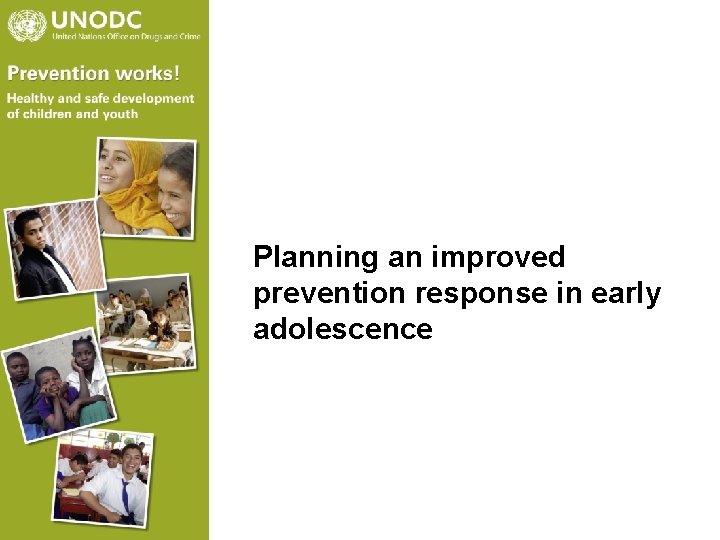 UNODC
United Nations Office on Drugs and Crime

Prevention works!

Healthy and safe development of children and youth

Planning an improved prevention response in early adolescence